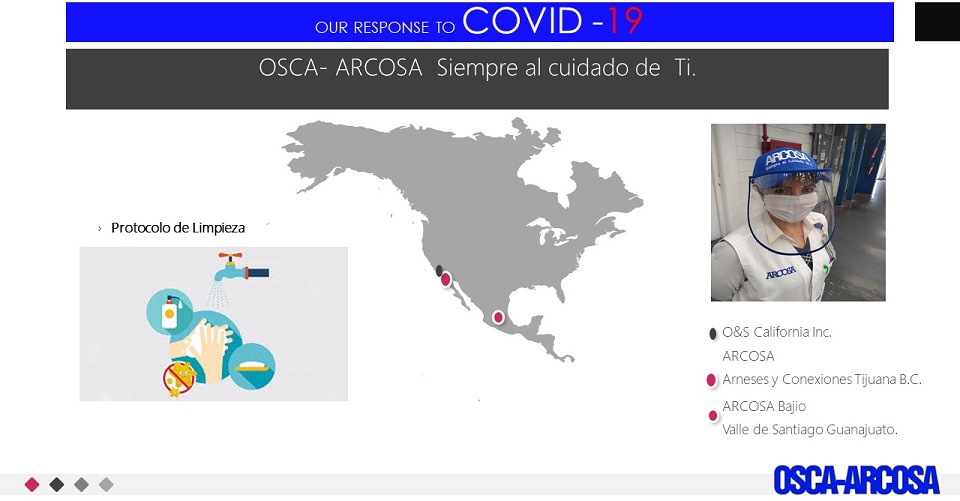 OUR RESPONSE TO COVID -19

OSCA- ARCOSA Siempre al cuidado de Ti.

› Protocolo de Limpieza

ARCOSA

ARCOSA

O&S California Inc.

ARCOSA
Arneses y Conexiones Tijuana B.C.

ARCOSA Bajio
Valle de Santiago Guanajuato.

OSCA-ARCOSA